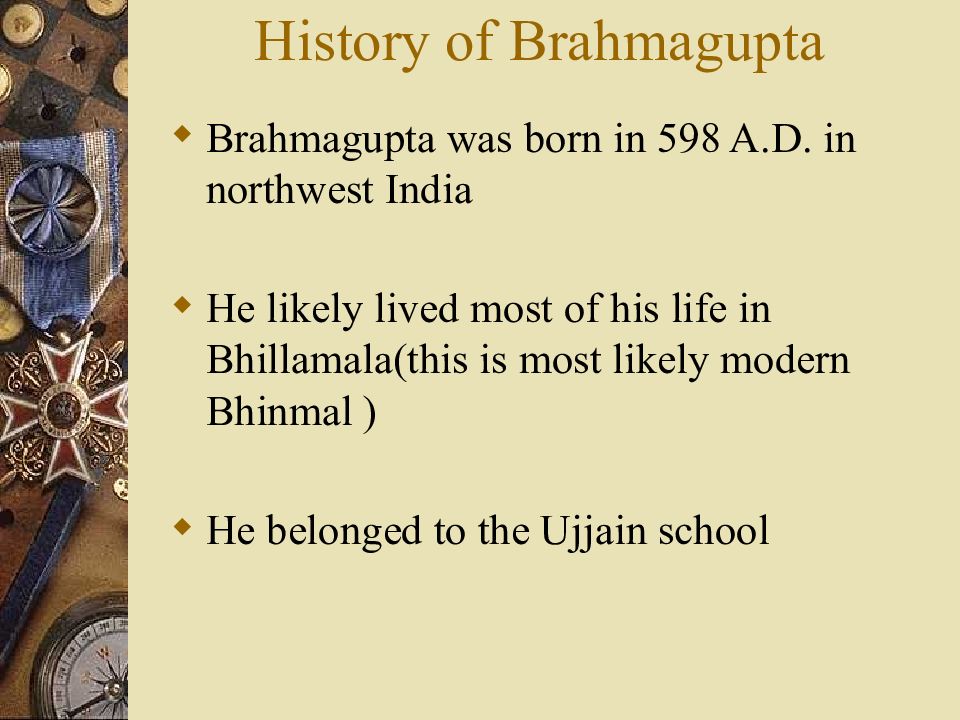 History of Brahmagupta

Brahmagupta was born in 598 A.D. in northwest India

He likely lived most of his life in Bhillamala(this is most likely modern Bhinmal )

He belonged to the Ujjain school